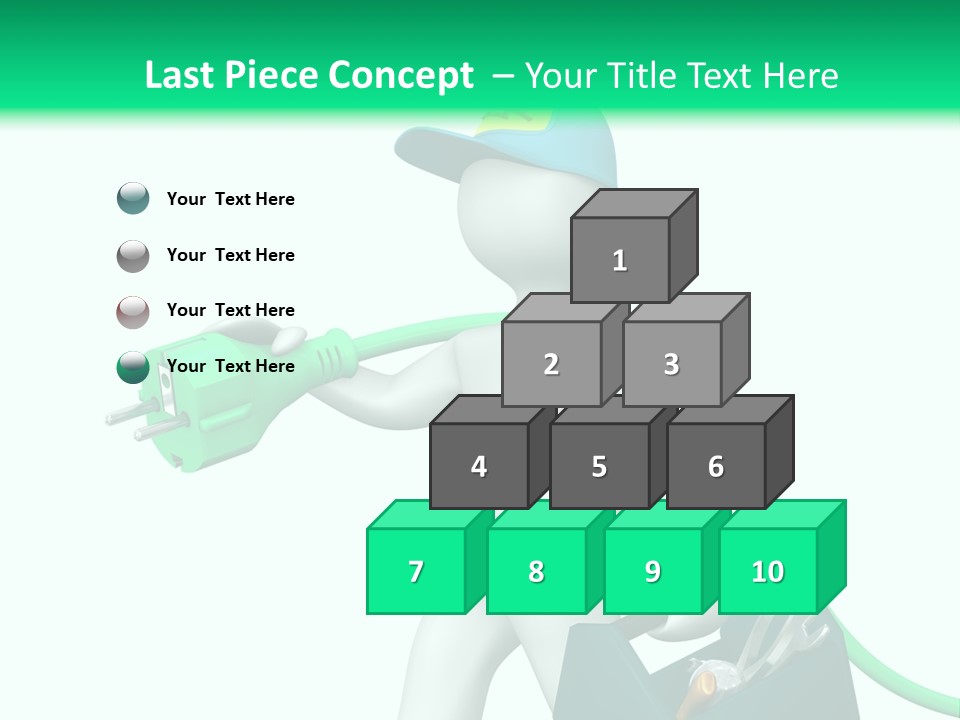 Last Piece Concept – Your Title Text Here

Your Text Here

Your Text Here

Your Text Here

Your Text Here

1

2

3

4

5

6

7

8

9

10